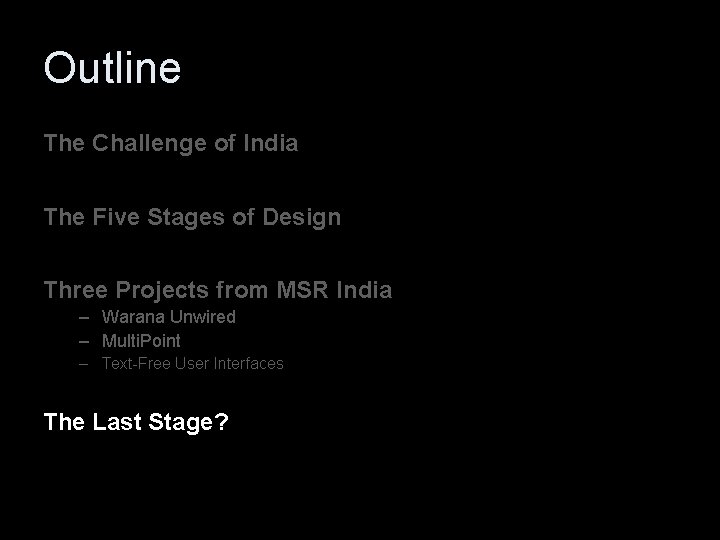 Outline

The Challenge of India

The Five Stages of Design

Three Projects from MSR India
– Warana Unwired
– MultiPoint
– Text-Free User Interfaces

The Last Stage?